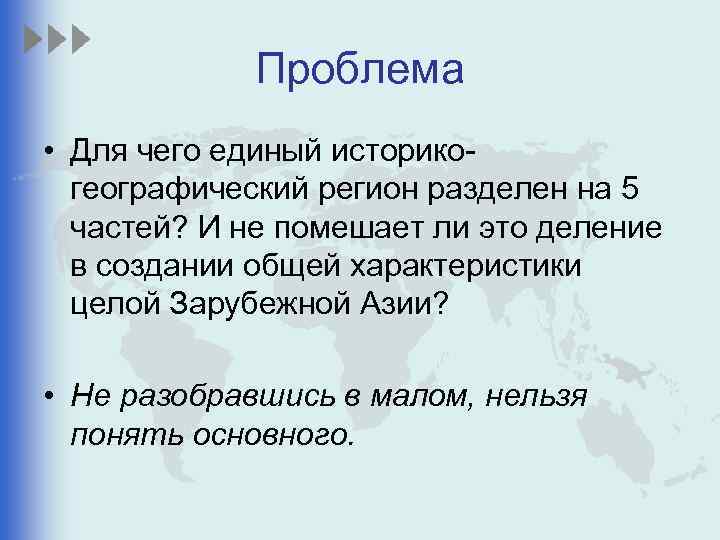 Проблема

• Для чего единый историко-географический регион разделен на 5 частей? И не помешает ли это деление в создании общей характеристики целой Зарубежной Азии?

• Не разобравшись в малом, нельзя понять основного.